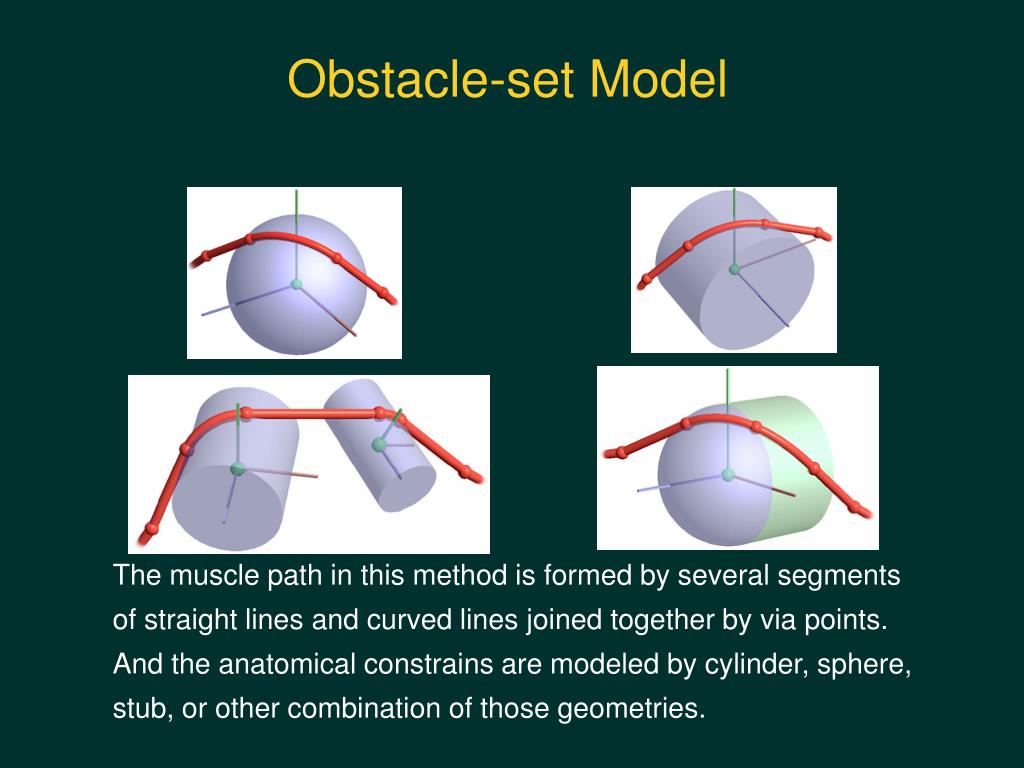 Obstacle-set Model

The muscle path in this method is formed by several segments of straight lines and curved lines joined together by via points. And the anatomical constrains are modeled by cylinder, sphere, stub, or other combination of those geometries.